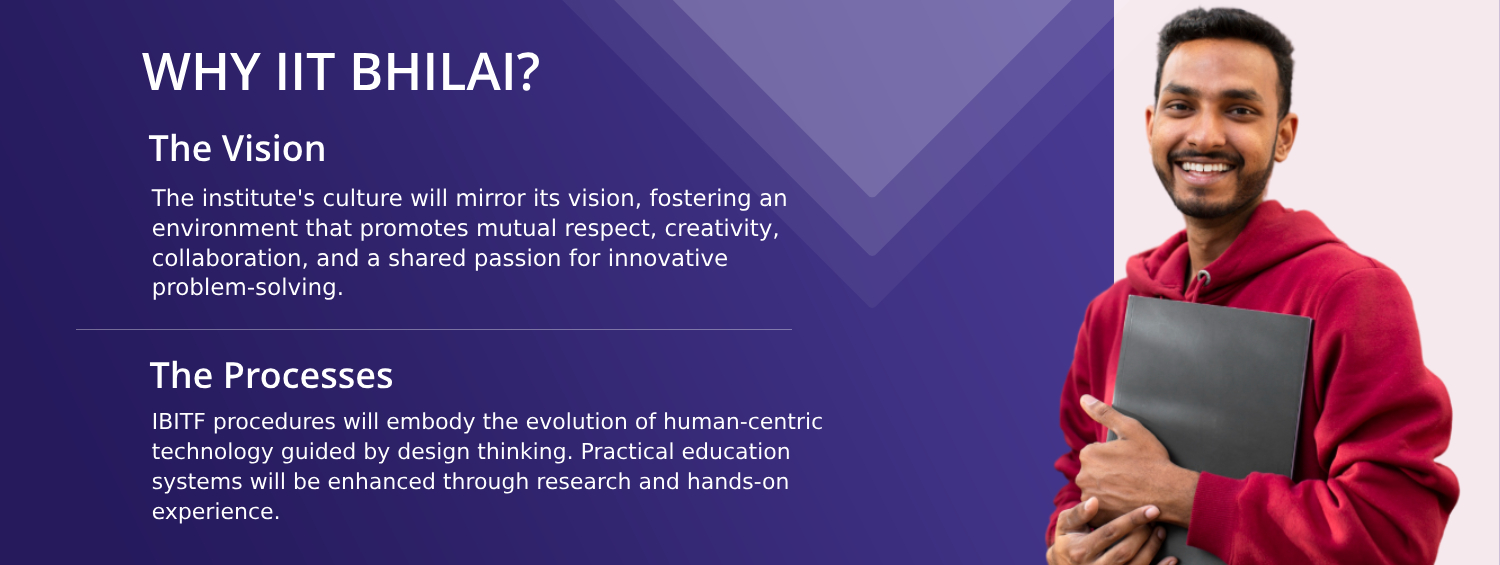 WHY IIT BHILAI?

The Vision

The institute's culture will mirror its vision, fostering an environment that promotes mutual respect, creativity, collaboration, and a shared passion for innovative problem-solving.

The Processes

IBITF procedures will embody the evolution of human-centric technology guided by design thinking. Practical education systems will be enhanced through research and hands-on experience.